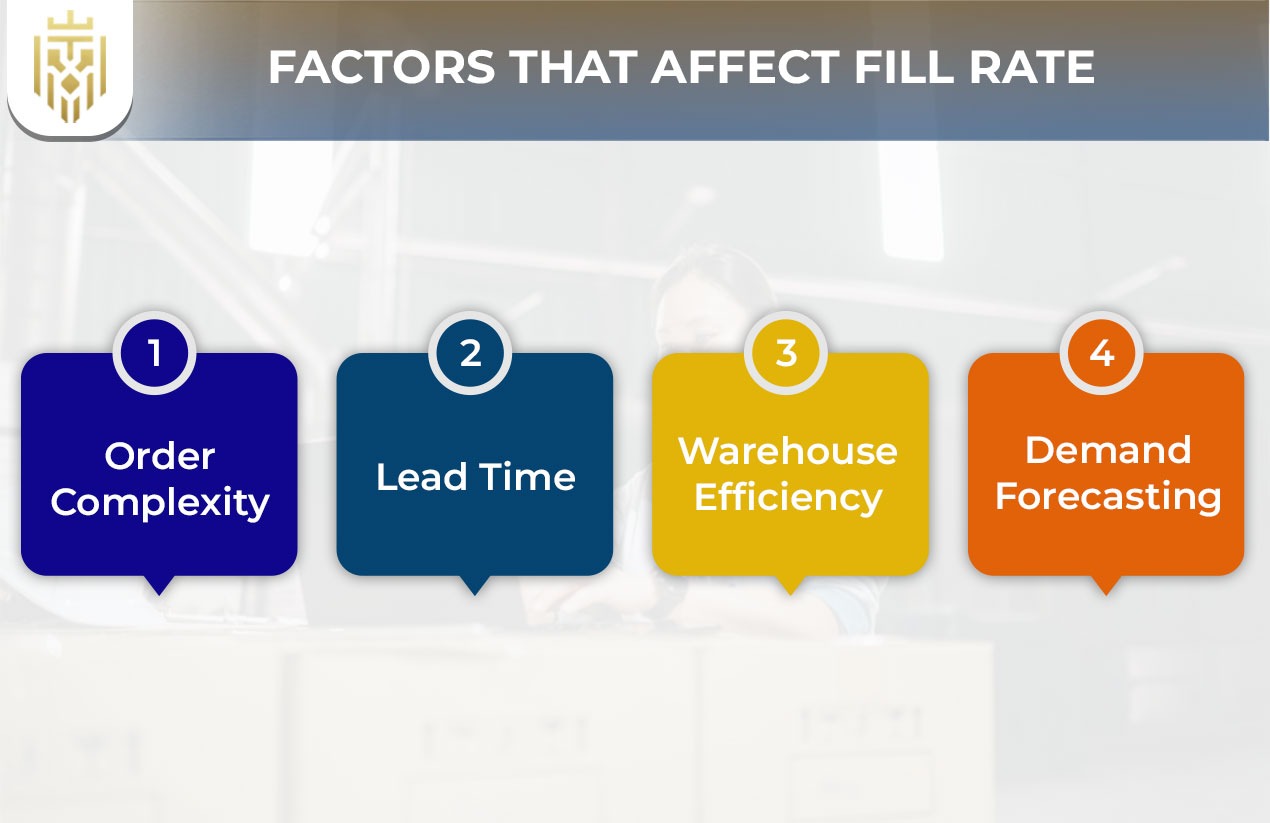 FACTORS THAT AFFECT FILL RATE

1
Order Complexity

2
Lead Time

3
Warehouse Efficiency

4
Demand Forecasting